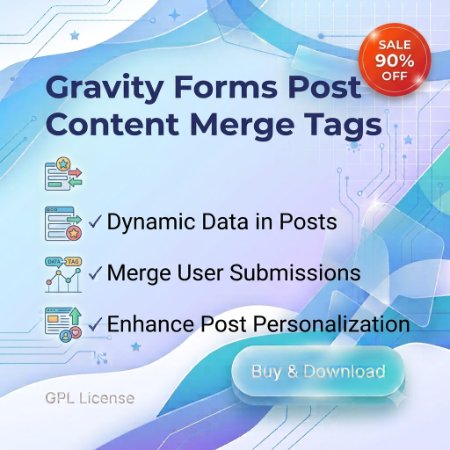 SALE
90%
OFF

Gravity Forms Post Content Merge Tags

✓ Dynamic Data in Posts

DATA TAG
✓ Merge User Submissions

✓ Enhance Post Personalization

Buy & Download

GPL License